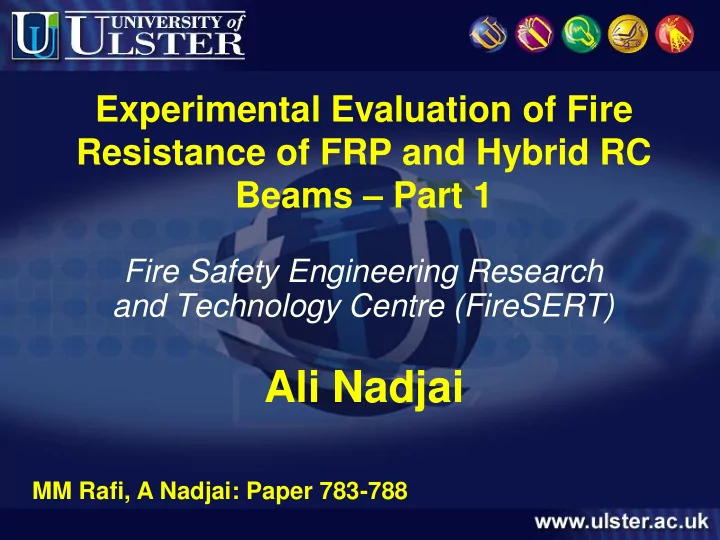 UNIVERSITY of ULSTER

Experimental Evaluation of Fire Resistance of FRP and Hybrid RC Beams – Part 1

Fire Safety Engineering Research and Technology Centre (FireSERT)

Ali Nadjai

MM Rafi, A Nadjai: Paper 783-788

www.ulster.ac.uk